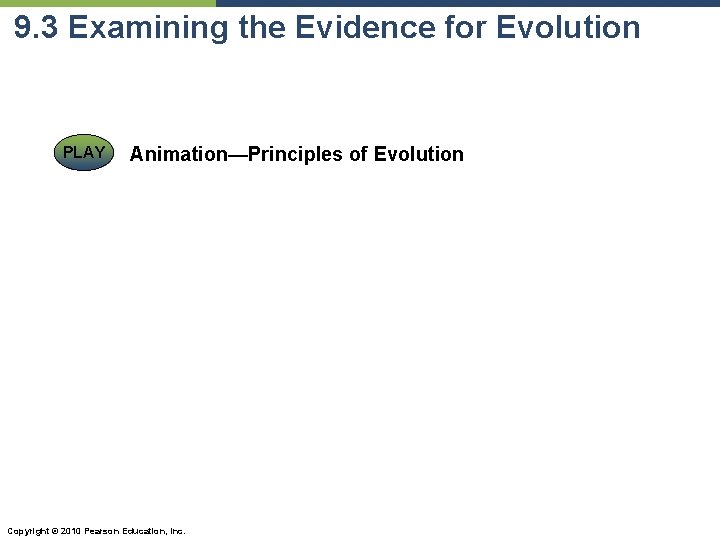 9.3 Examining the Evidence for Evolution

PLAY Animation—Principles of Evolution

Copyright © 2010 Pearson Education, Inc.